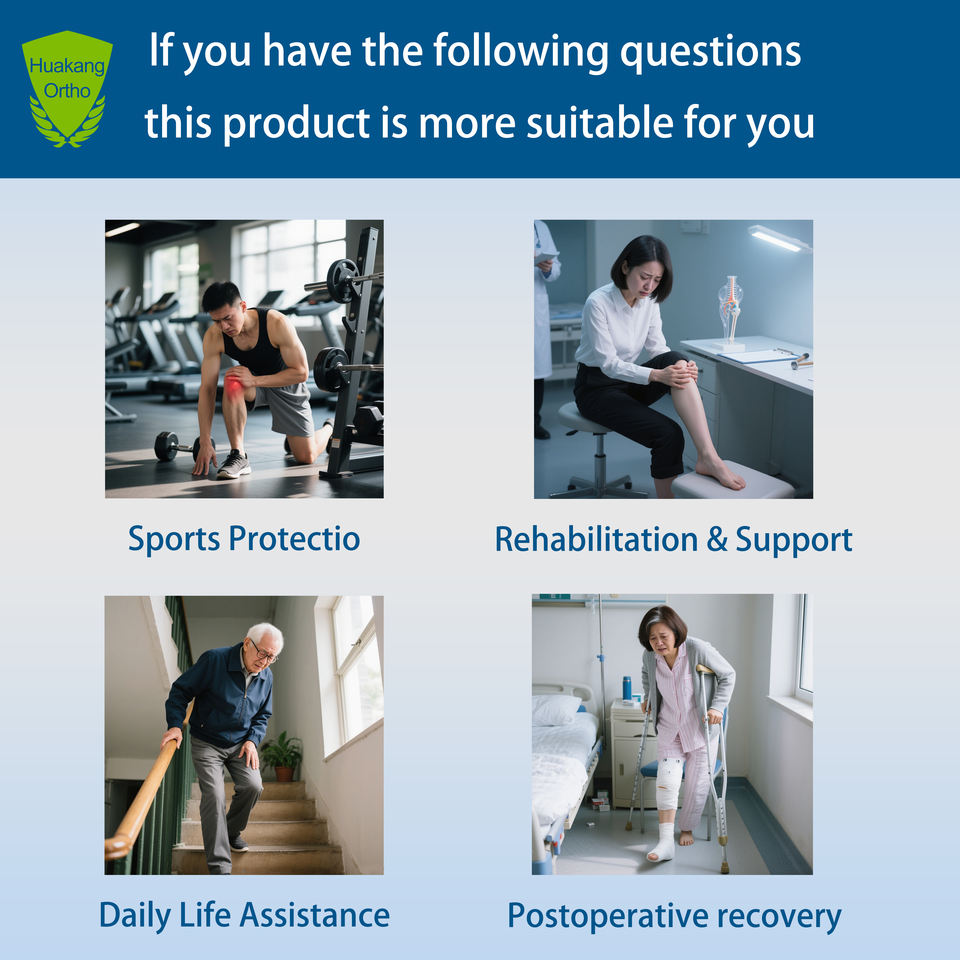 Huakang Ortho

If you have the following questions this product is more suitable for you

Sports Protectio

Rehabilitation & Support

Daily Life Assistance

Postoperative recovery